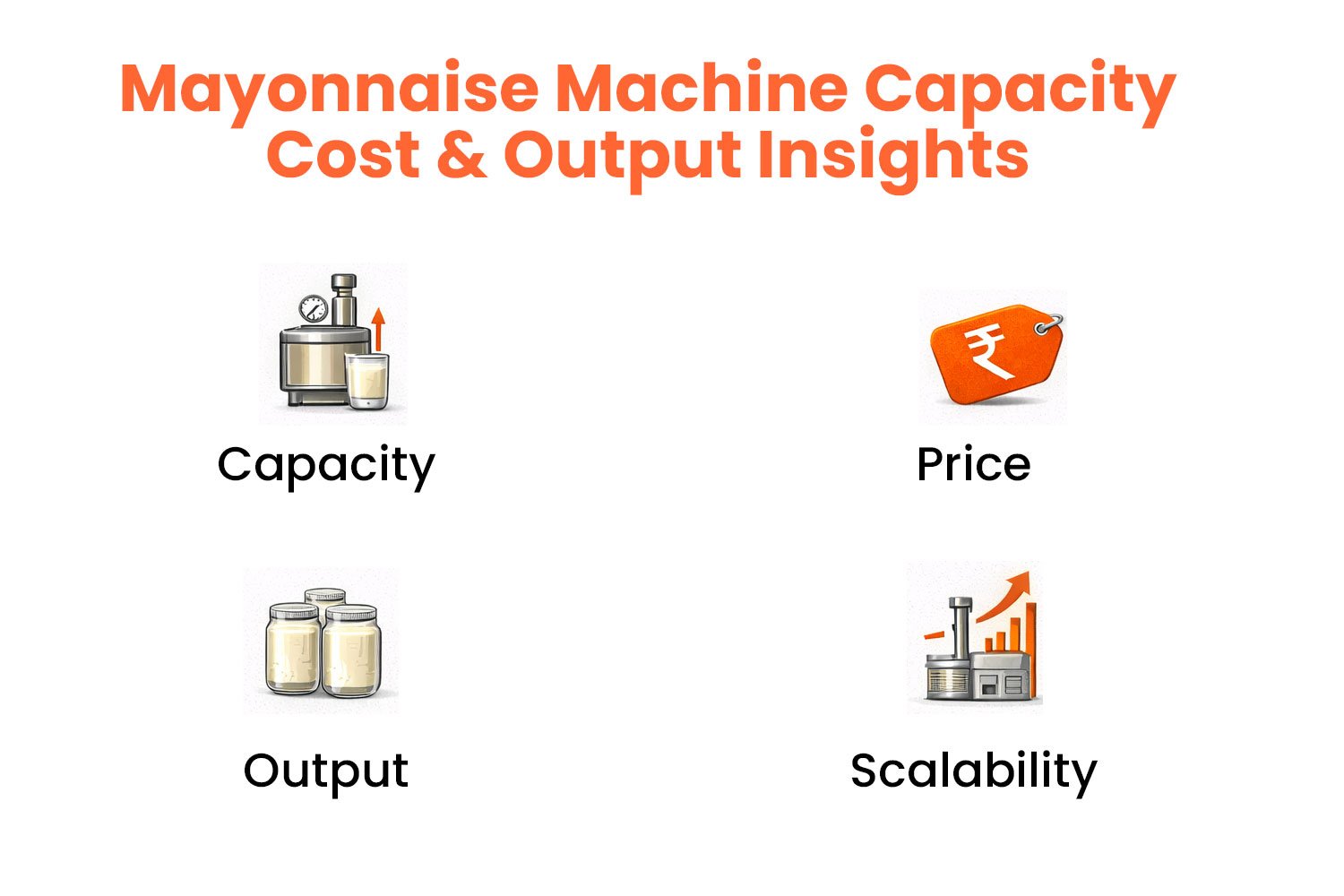 Mayonnaise Machine Capacity Cost & Output Insights

₹

Capacity

Price

Output

Scalability